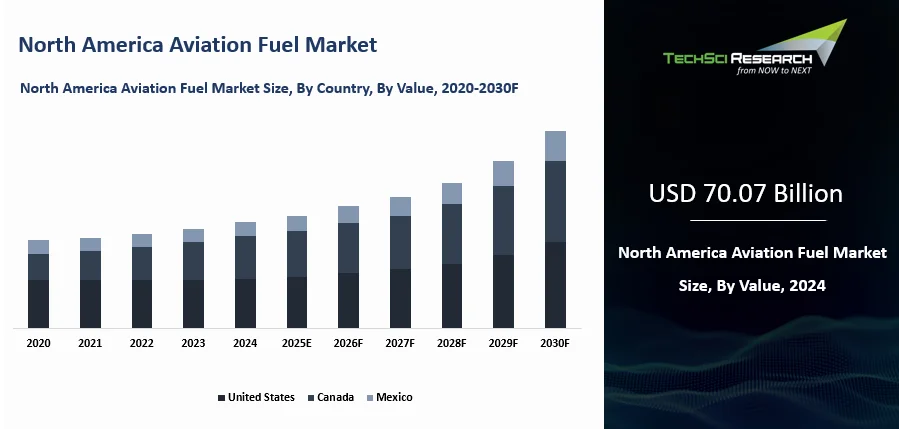 North America Aviation Fuel Market

North America Aviation Fuel Market Size, By Country, By Value, 2020-2030F

2020 2021 2022 2023 2024 2025E 2026F 2027F 2028F 2029F 2030F

United States Canada Mexico

TECHSCI RESEARCH
from NOW to NEXT

USD 70.07 Billion

North America Aviation Fuel Market Size, By Value, 2024